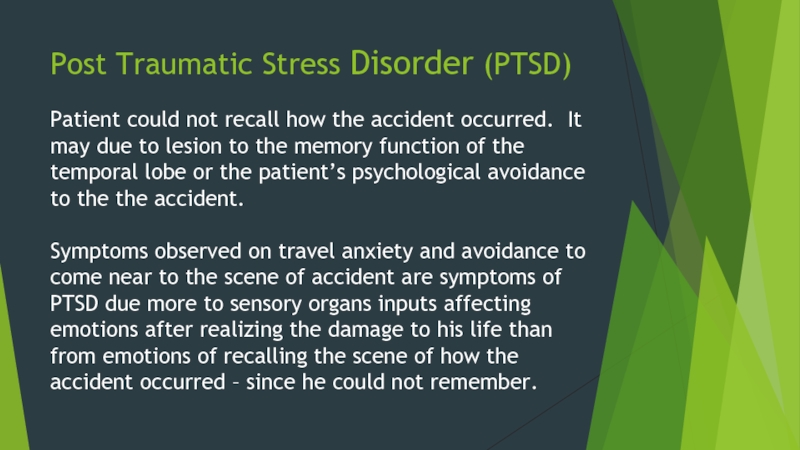 Post Traumatic Stress Disorder (PTSD)

Patient could not recall how the accident occurred.  It may due to lesion to the memory function of the temporal lobe or the patient's psychological avoidance to the the accident.

Symptoms observed on travel anxiety and avoidance to come near to the scene of accident are symptoms of PTSD due more to sensory organs inputs affecting emotions after realizing the damage to his life than from emotions of recalling the scene of how the accident occurred – since he could not remember.